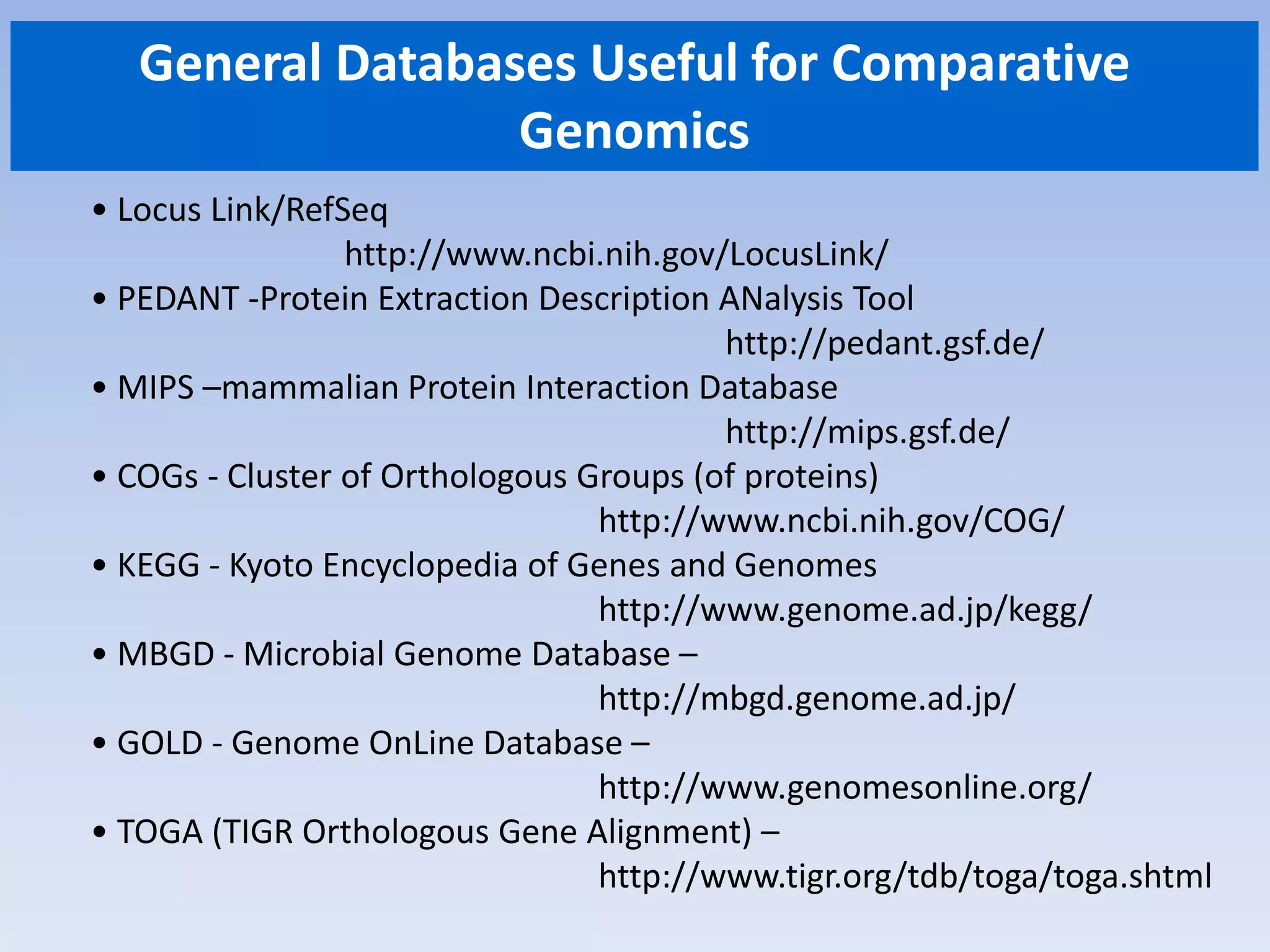 General Databases Useful for Comparative Genomics

• Locus Link/RefSeq
http://www.ncbi.nih.gov/LocusLink/
• PEDANT -Protein Extraction Description ANalysis Tool
http://pedant.gsf.de/
• MIPS –mammalian Protein Interaction Database
http://mips.gsf.de/
• COGs - Cluster of Orthologous Groups (of proteins)
http://www.ncbi.nih.gov/COG/
• KEGG - Kyoto Encyclopedia of Genes and Genomes
http://www.genome.ad.jp/kegg/
• MBGD - Microbial Genome Database –
http://mbgd.genome.ad.jp/
• GOLD - Genome OnLine Database –
http://www.genomesonline.org/
• TOGA (TIGR Orthologous Gene Alignment) –
http://www.tigr.org/tdb/toga/toga.shtml